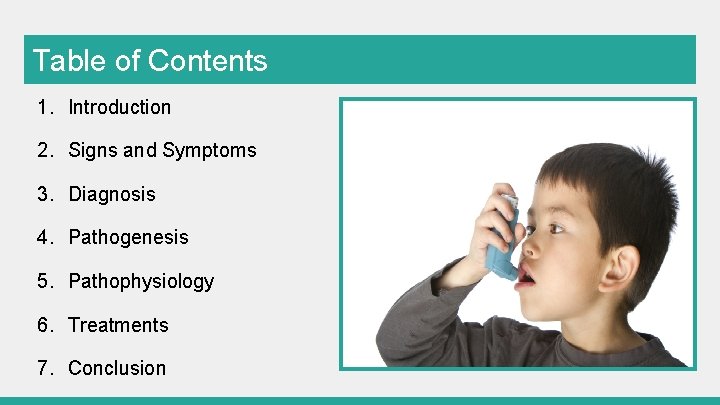 Table of Contents

1. Introduction
2. Signs and Symptoms
3. Diagnosis
4. Pathogenesis
5. Pathophysiology
6. Treatments
7. Conclusion